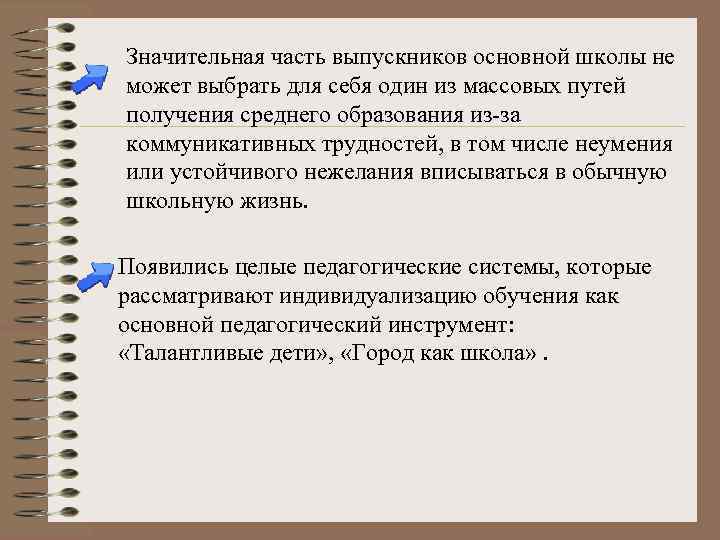 Значительная часть выпускников основной школы не может выбрать для себя один из массовых путей получения среднего образования из-за коммуникативных трудностей, в том числе неумения или устойчивого нежелания вписываться в обычную школьную жизнь.

Появились целые педагогические системы, которые рассматривают индивидуализацию обучения как основной педагогический инструмент: «Талантливые дети», «Город как школа» .